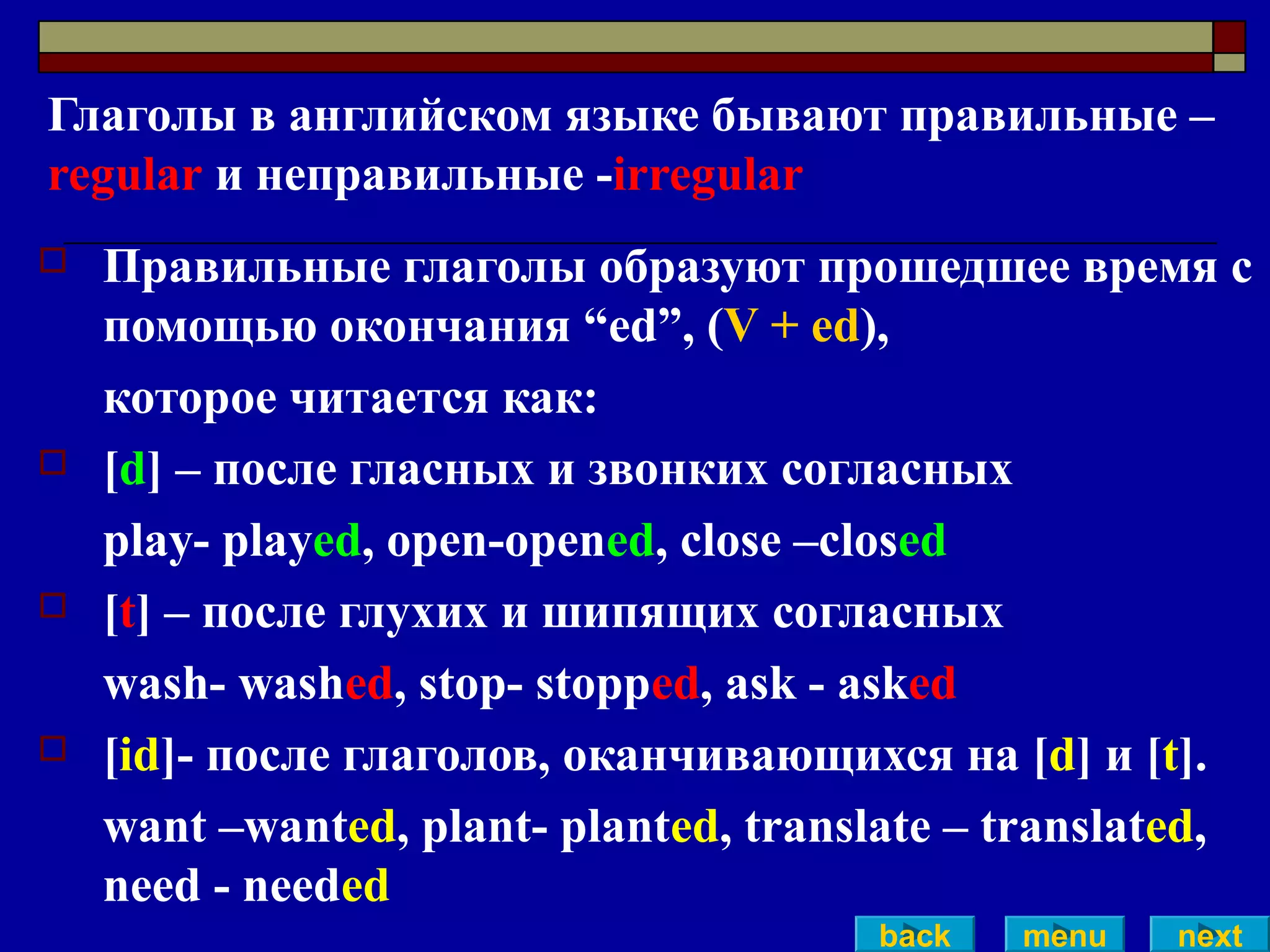 Глаголы в английском языке бывают правильные – regular и неправильные -irregular

Правильные глаголы образуют прошедшее время с помощью окончания “ed”, (V + ed),

которое читается как:

[d] – после гласных и звонких согласных

play- played, open-opened, close –closed

[t] – после глухих и шипящих согласных

wash- washed, stop- stopped, ask - asked

[id]- после глаголов, оканчивающихся на [d] и [t].

want –wanted, plant- planted, translate – translated, need - needed

back menu next